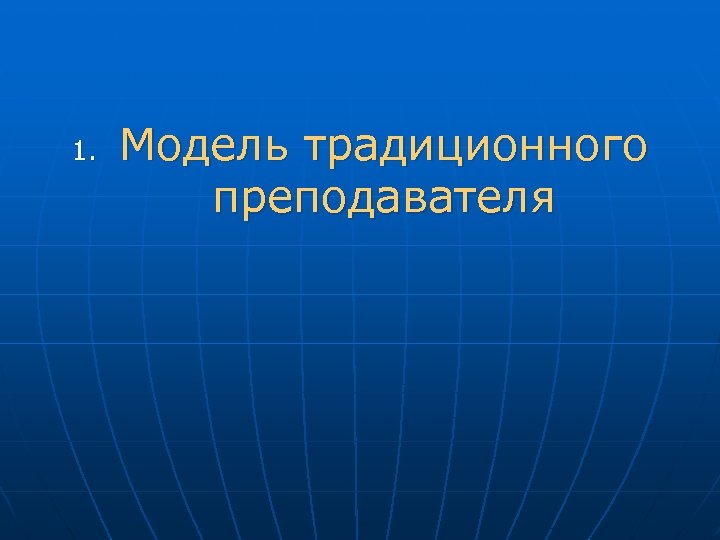 1. Модель традиционного преподавателя